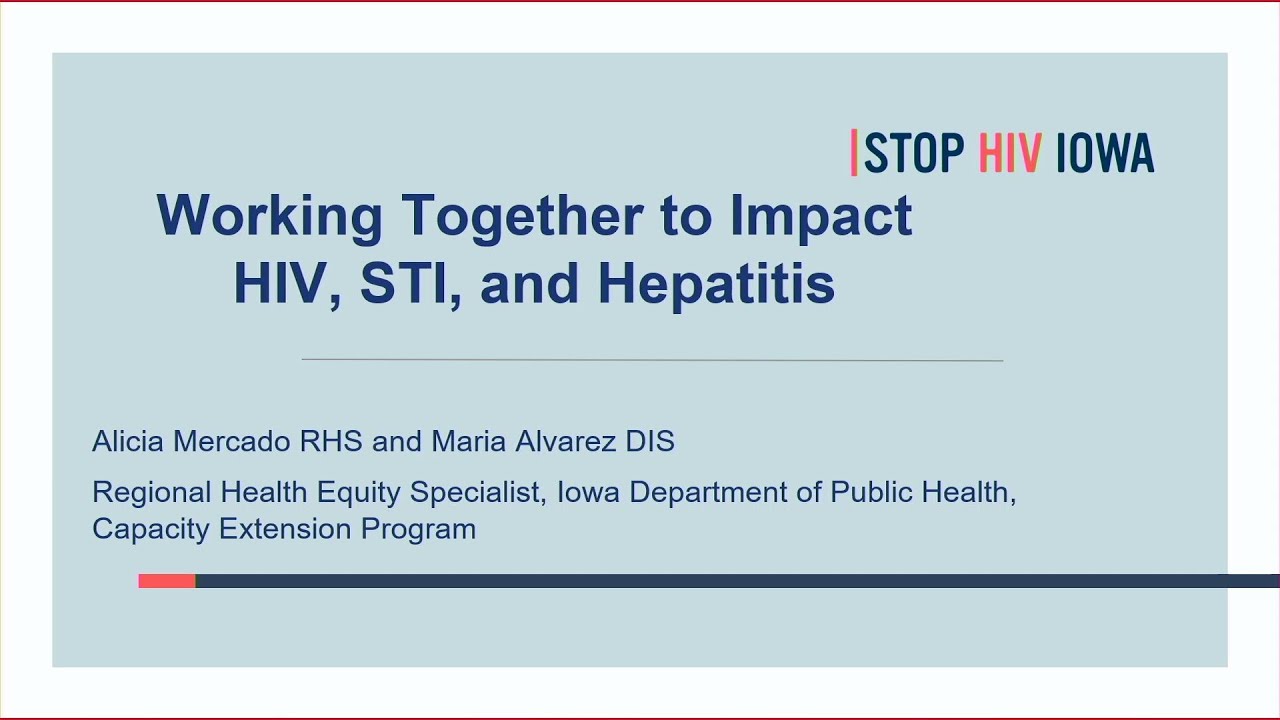 STOP HIV IOWA

Working Together to Impact HIV, STI, and Hepatitis

Alicia Mercado RHS and Maria Alvarez DIS

Regional Health Equity Specialist, Iowa Department of Public Health, Capacity Extension Program